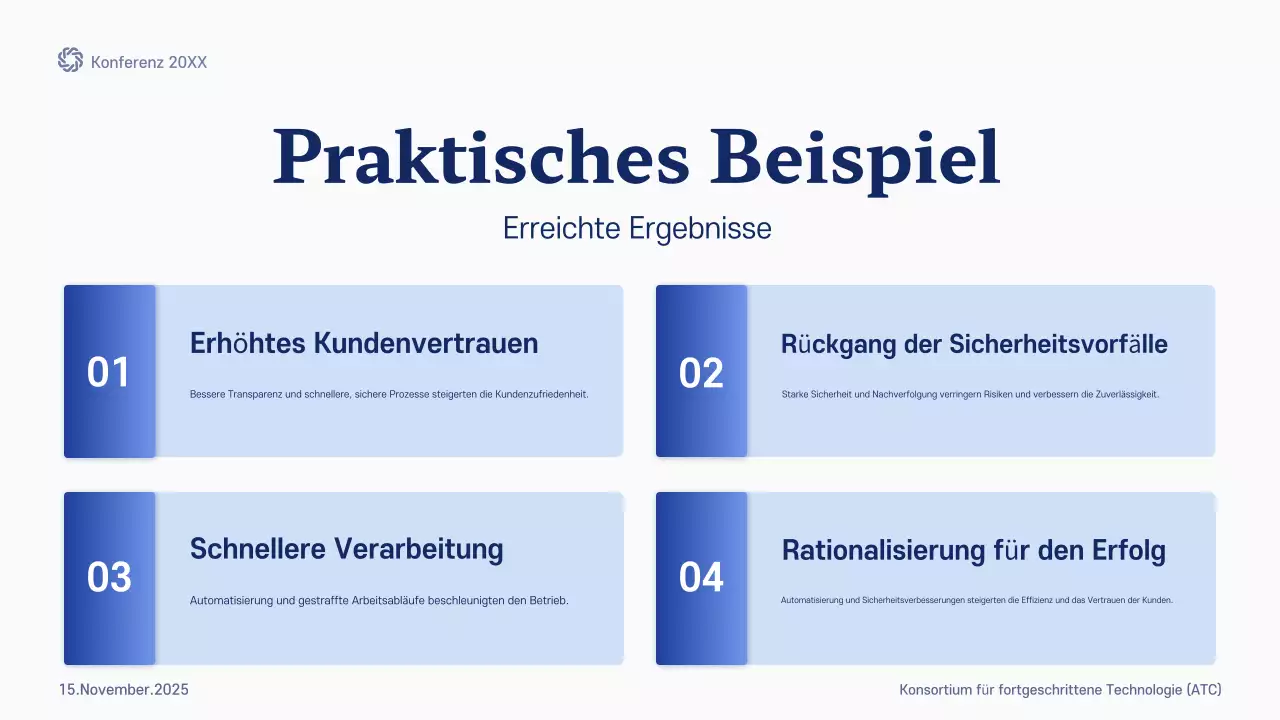 Konferenz 20XX

Praktisches Beispiel

Erreichte Ergebnisse

01

Erhöhtes Kundenvertrauen

Bessere Transparenz und schnellere, sichere Prozesse steigerten die Kundenzufriedenheit.

02

Rückgang der Sicherheitsvorfälle

Starke Sicherheit und Nachverfolgung verringern Risiken und verbessern die Zuverlässigkeit.

03

Schnellere Verarbeitung

Automatisierung und gestraffte Arbeitsabläufe beschleunigten den Betrieb.

04

Rationalisierung für den Erfolg

Automatisierung und Sicherheitsverbesserungen steigerten die Effizienz und das Vertrauen der Kunden.

15.November.2025

Konsortium für fortgeschrittene Technologie (ATC)